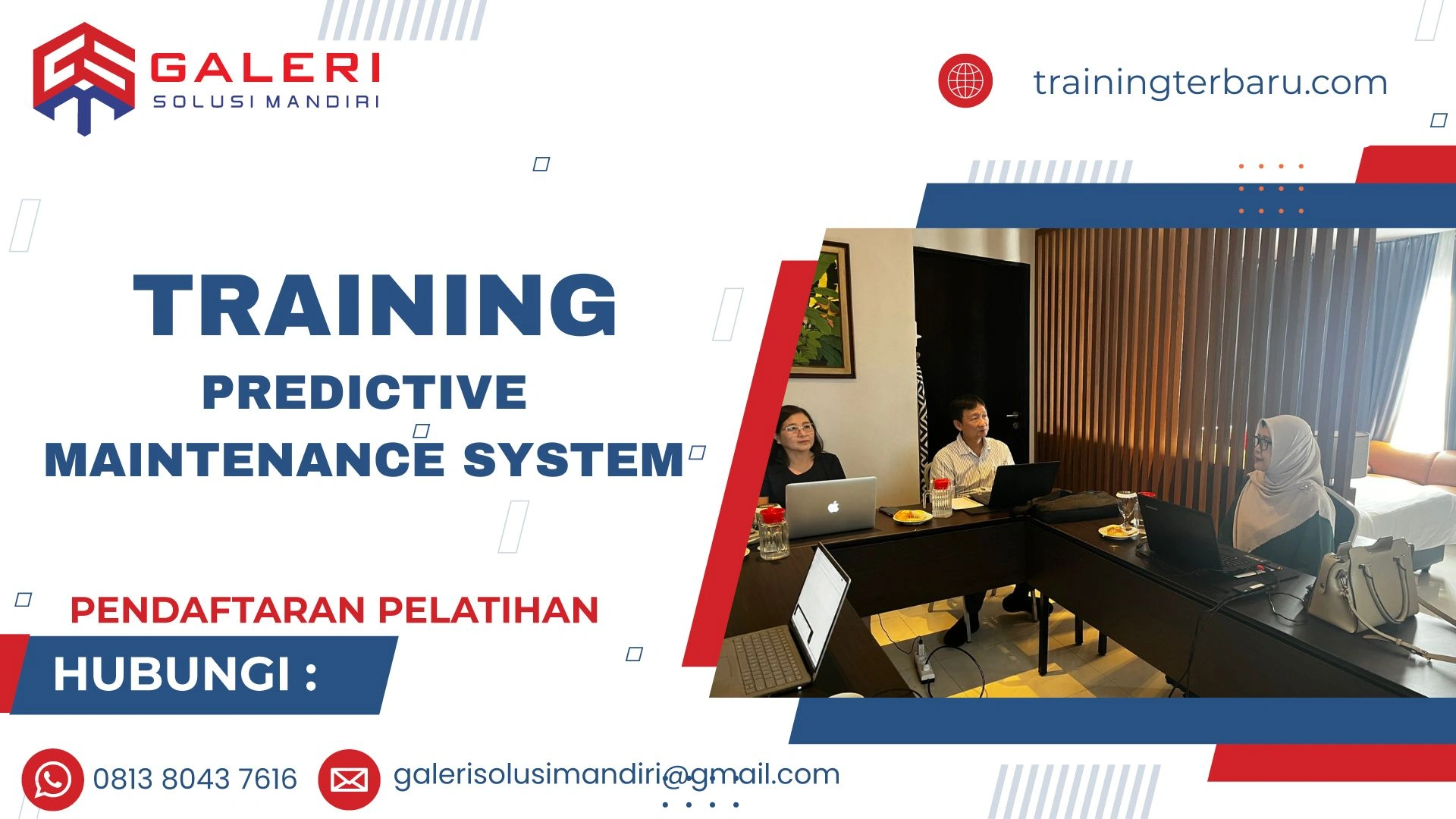 GALERI
SOLUSI MANDIRI

trainingterbaru.com

TRAINING
PREDICTIVE
MAINTENANCE SYSTEM

PENDAFTARAN PELATIHAN
HUBUNGI :

0813 8043 7616
galerisolusimandiri@gmail.com